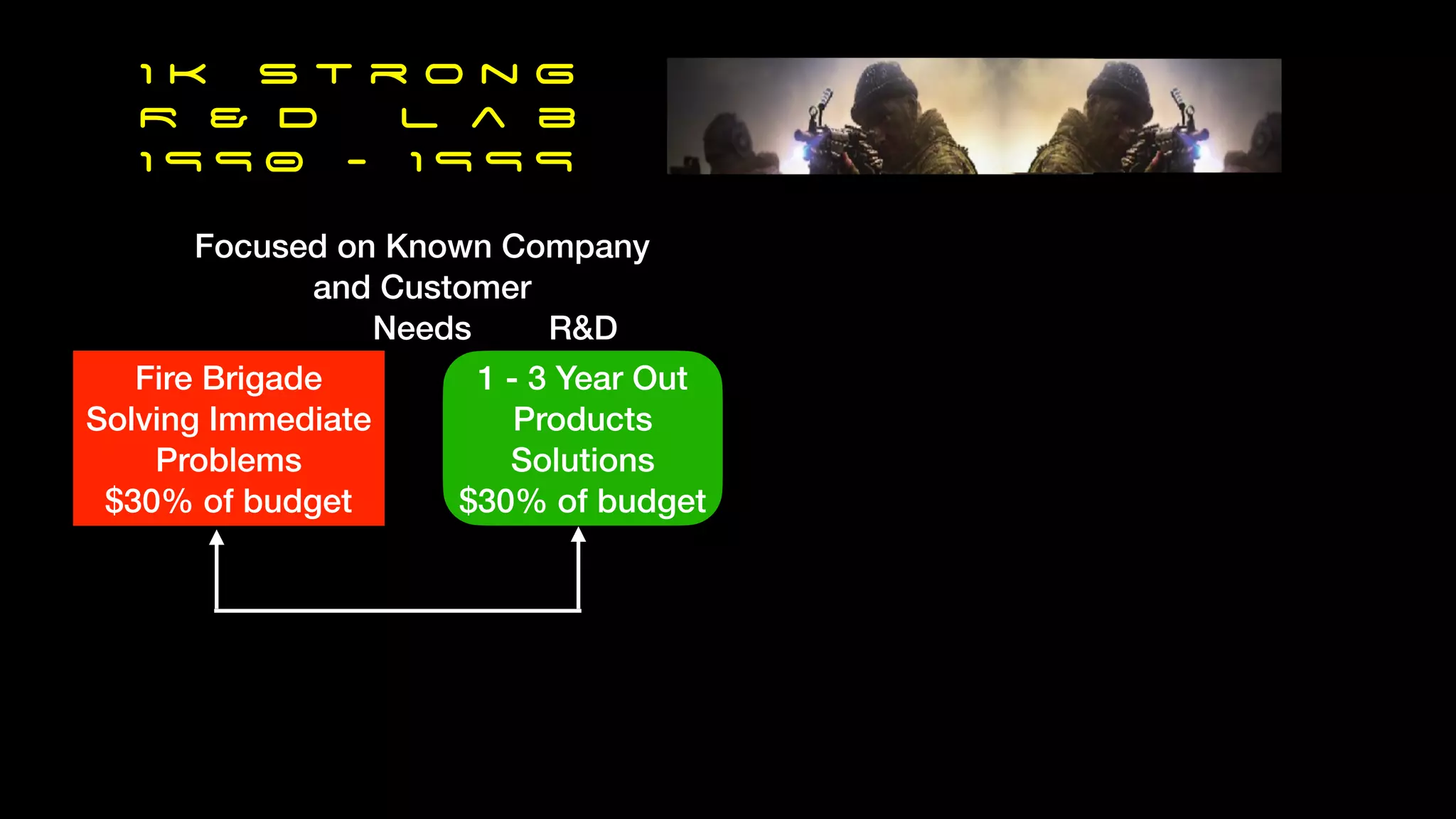 1K STRONG
R&D LAB
1990 - 1999

Focused on Known Company and Customer
Needs R&D

Fire Brigade Solving Immediate Problems $30% of budget

1 - 3 Year Out Products Solutions $30% of budget